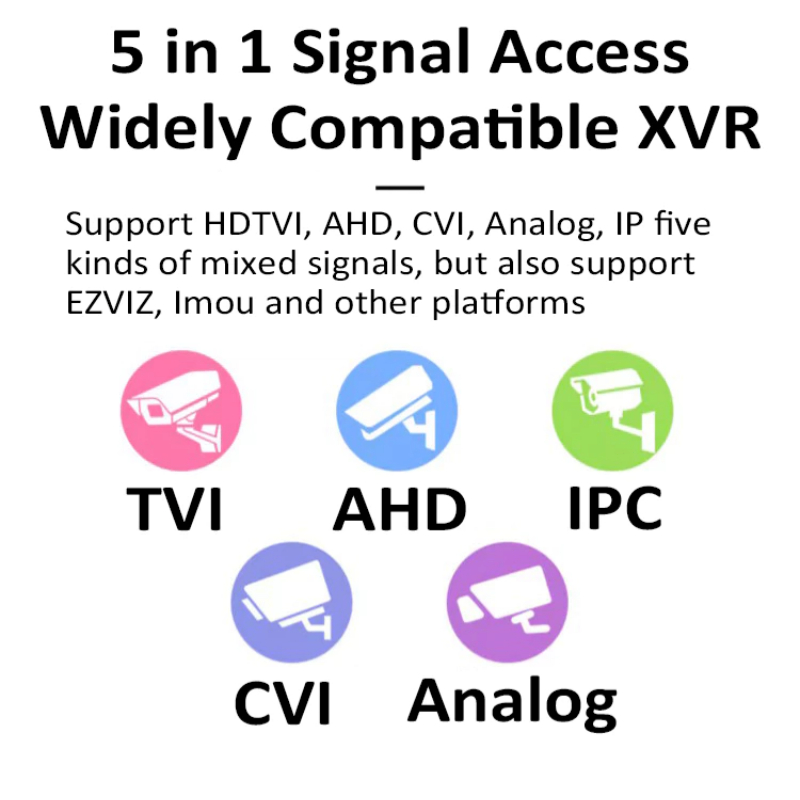 5 in 1 Signal Access
Widely Compatible XVR

Support HDTVI, AHD, CVI, Analog, IP five kinds of mixed signals, but also support EZVIZ, Imou and other platforms

TVI AHD IPC

CVI Analog